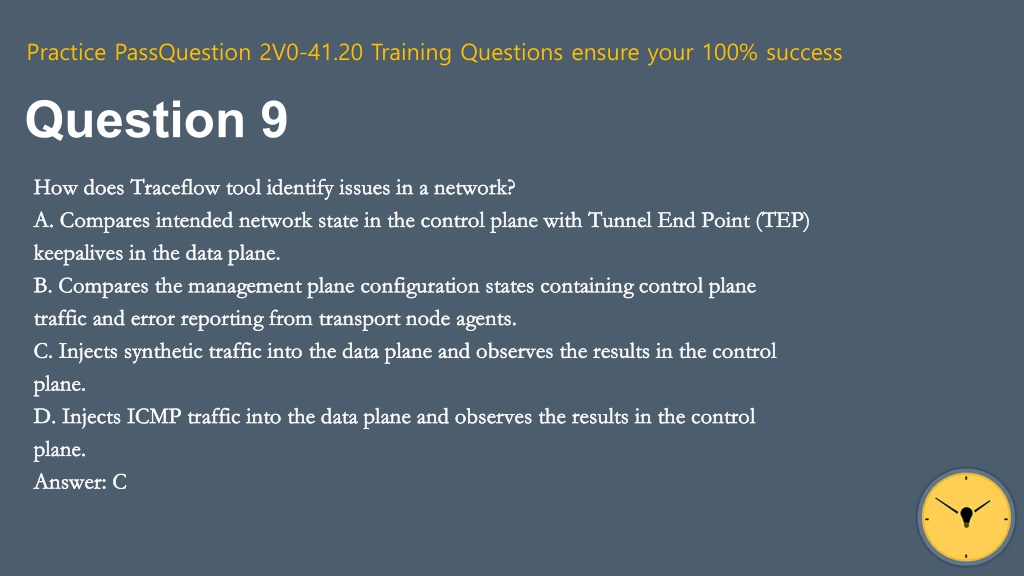 Practice PassQuestion 2V0-41.20 Training Questions ensure your 100% success

Question 9

How does Traceflow tool identify issues in a network?
A. Compares intended network state in the control plane with Tunnel End Point (TEP) keepalives in the data plane.
B. Compares the management plane configuration states containing control plane traffic and error reporting from transport node agents.
C. Injects synthetic traffic into the data plane and observes the results in the control plane.
D. Injects ICMP traffic into the data plane and observes the results in the control plane.
Answer: C